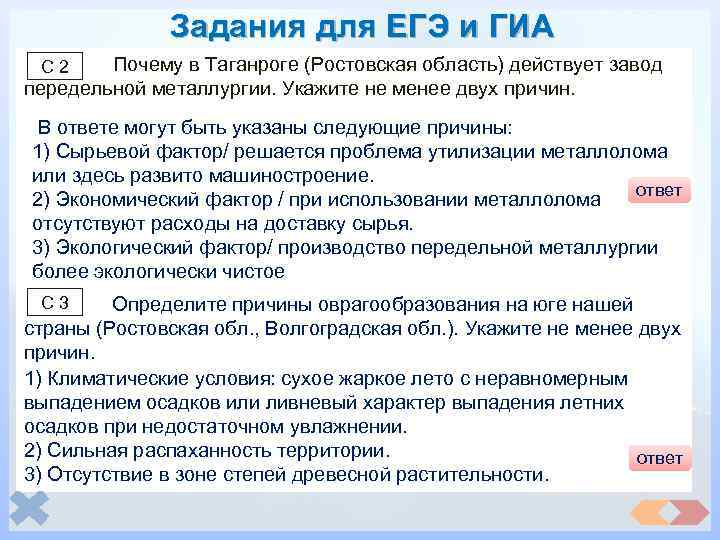 Задания для ЕГЭ и ГИА

С 2 Почему в Таганроге (Ростовская область) действует завод передельной металлургии. Укажите не менее двух причин.

В ответе могут быть указаны следующие причины:
1) Сырьевой фактор/ решается проблема утилизации металлолома или здесь развито машиностроение.
2) Экономический фактор / при использовании металлолома отсутствуют расходы на доставку сырья.
3) Экологический фактор/ производство передельной металлургии более экологически чистое

ответ

С 3 Определите причины оврагообразования на юге нашей страны (Ростовская обл., Волгоградская обл.). Укажите не менее двух причин.

1) Климатические условия: сухое жаркое лето с неравномерным выпадением осадков или ливневый характер выпадения летних осадков при недостаточном увлажнении.
2) Сильная распаханность территории.
3) Отсутствие в зоне степей древесной растительности.

ответ